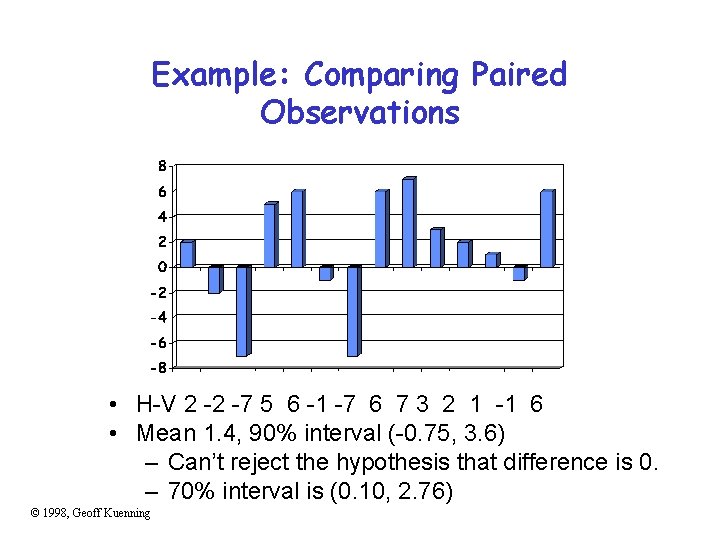 Example: Comparing Paired Observations

8
6
4
2
0
-2
-4
-6
-8

• H-V 2 -2 -7 5 6 -1 -7 6 7 3 2 1 -1 6
• Mean 1.4, 90% interval (-0.75, 3.6)
– Can't reject the hypothesis that difference is 0.
– 70% interval is (0.10, 2.76)

© 1998, Geoff Kuenning